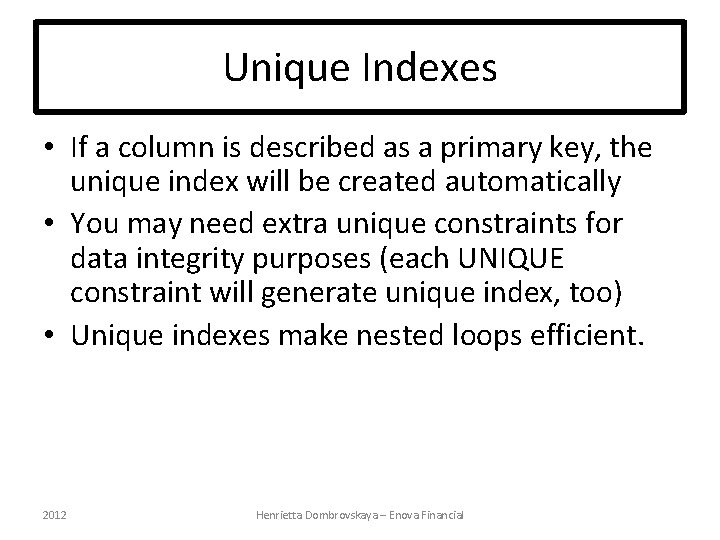 Unique Indexes

• If a column is described as a primary key, the unique index will be created automatically
• You may need extra unique constraints for data integrity purposes (each UNIQUE constraint will generate unique index, too)
• Unique indexes make nested loops efficient.

2012

Henrietta Dombrovskaya – Enova Financial